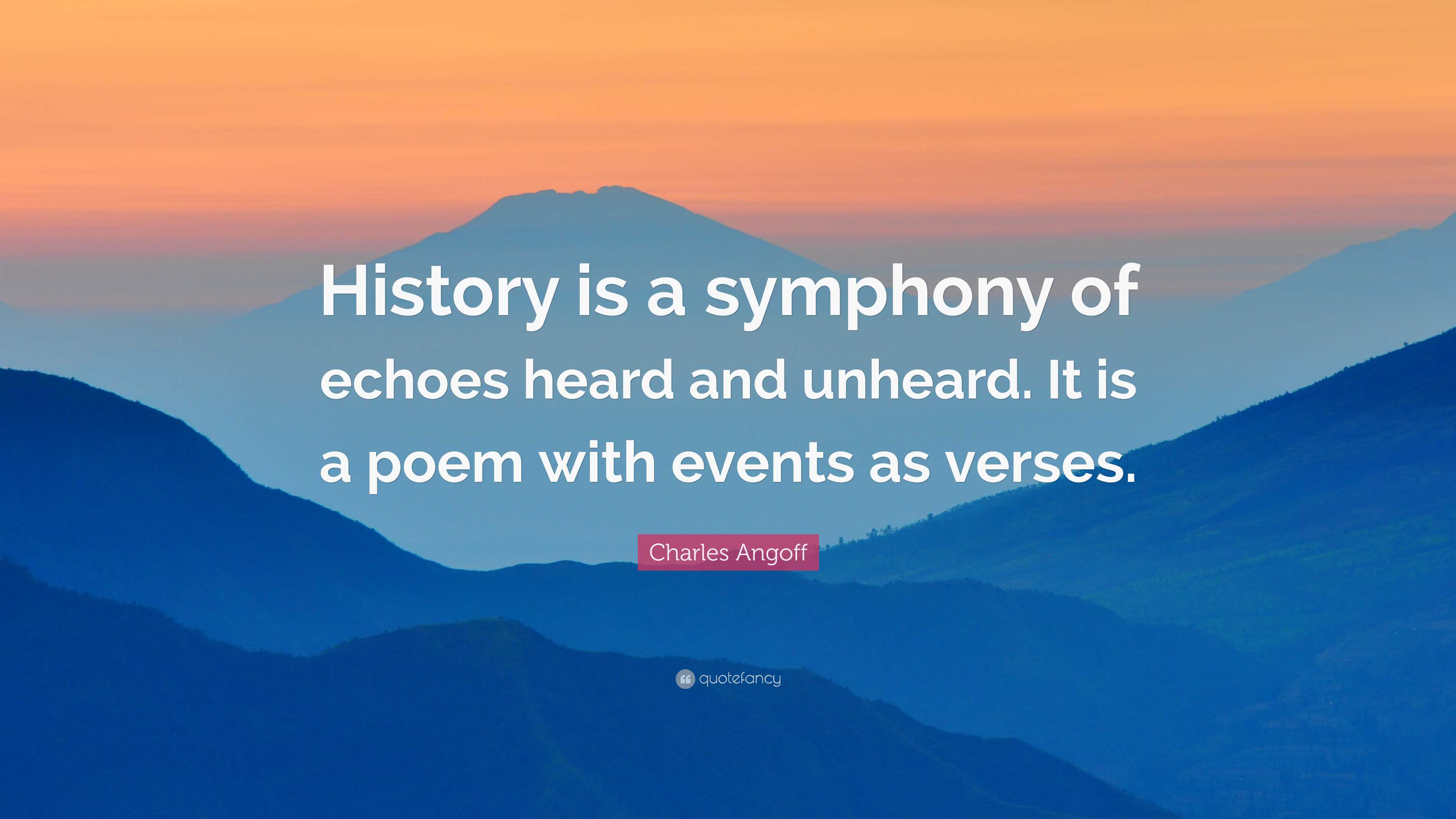 History is a symphony of echoes heard and unheard. It is a poem with events as verses.

Charles Angoff

quotefancy